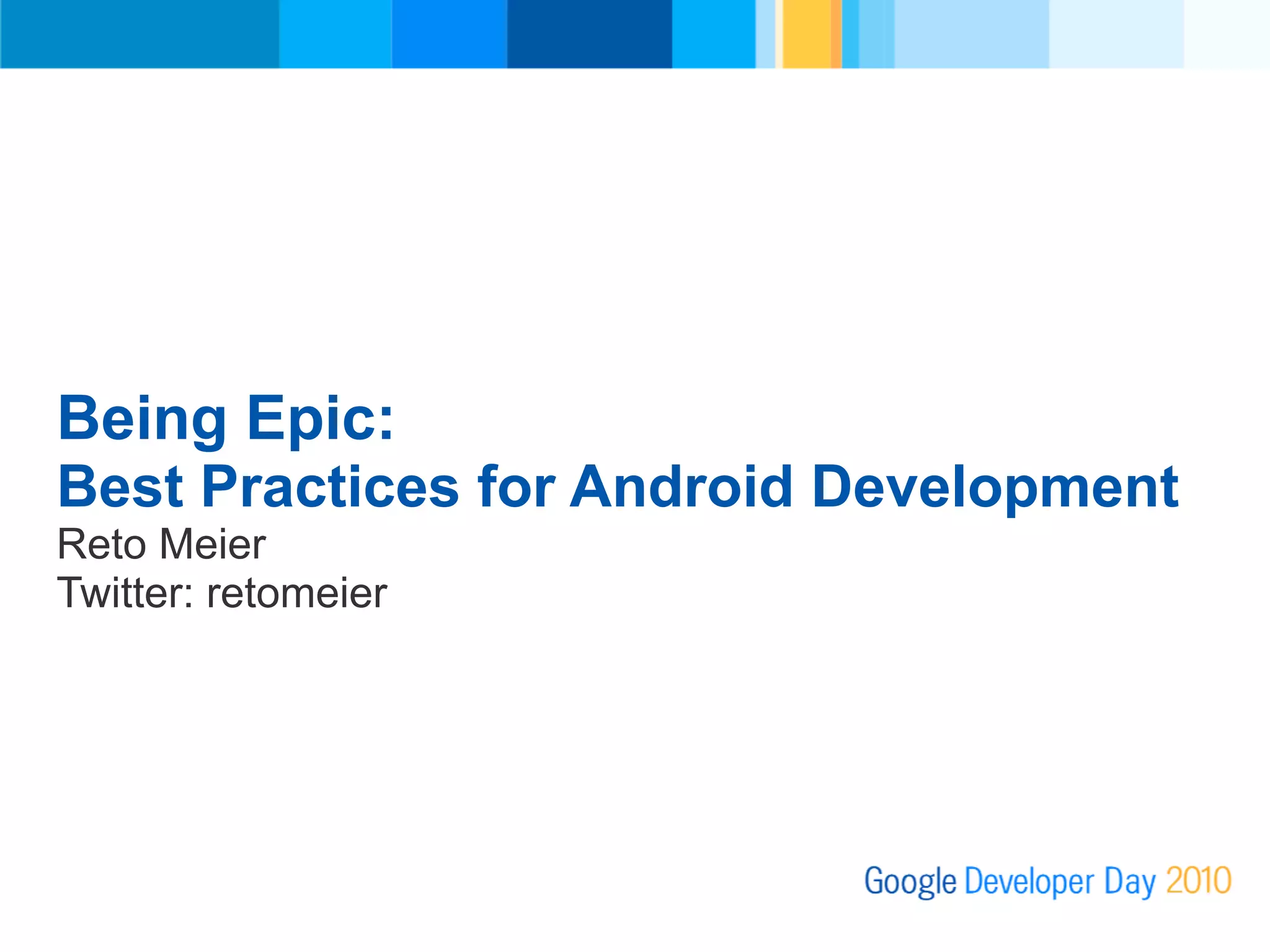 Being Epic:
Best Practices for Android Development
Reto Meier
Twitter: retomeier

Google Developer Day 2010